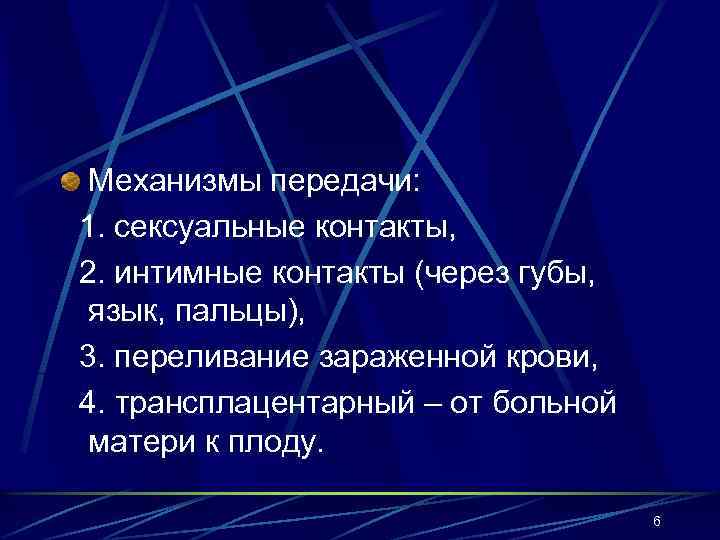 Механизмы передачи:

1. сексуальные контакты,

2. интимные контакты (через губы, язык, пальцы),

3. переливание зараженной крови,

4. трансплацентарный – от больной матери к плоду.

6